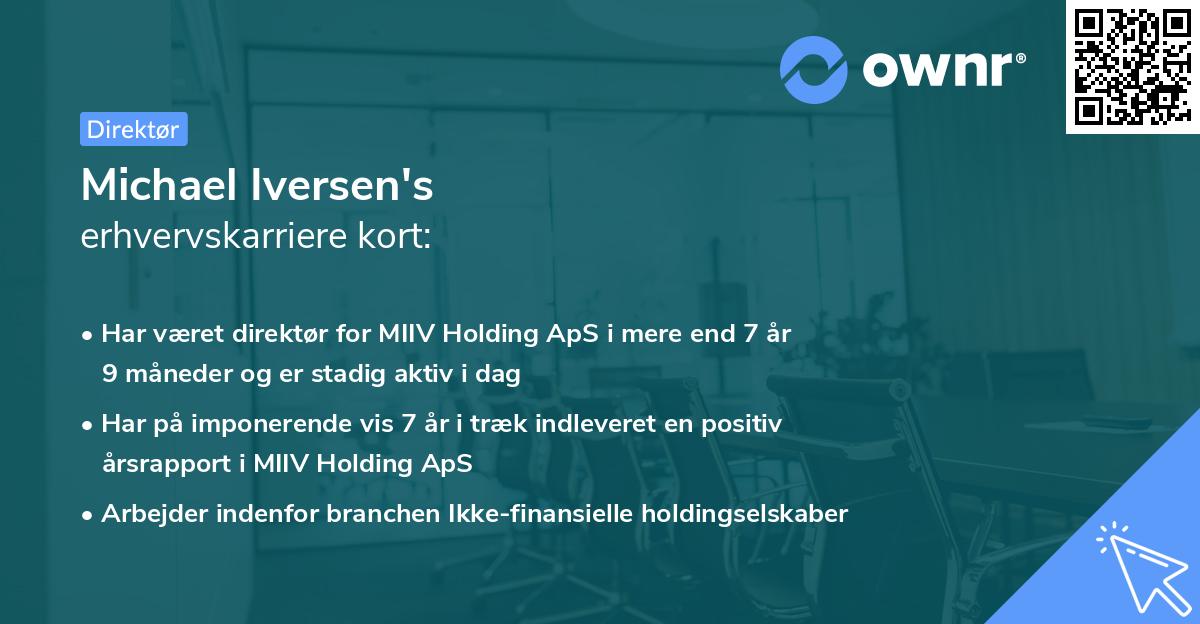 ownr®

Direktør

Michael Iversen's
erhvervskarriere kort:

• Har været direktør for MIIV Holding ApS i mere end 7 år 9 måneder og er stadig aktiv i dag

• Har på imponerende vis 7 år i træk indleveret en positiv årsrapport i MIIV Holding ApS

• Arbejder indenfor branchen Ikke-finansielle holdingselskaber